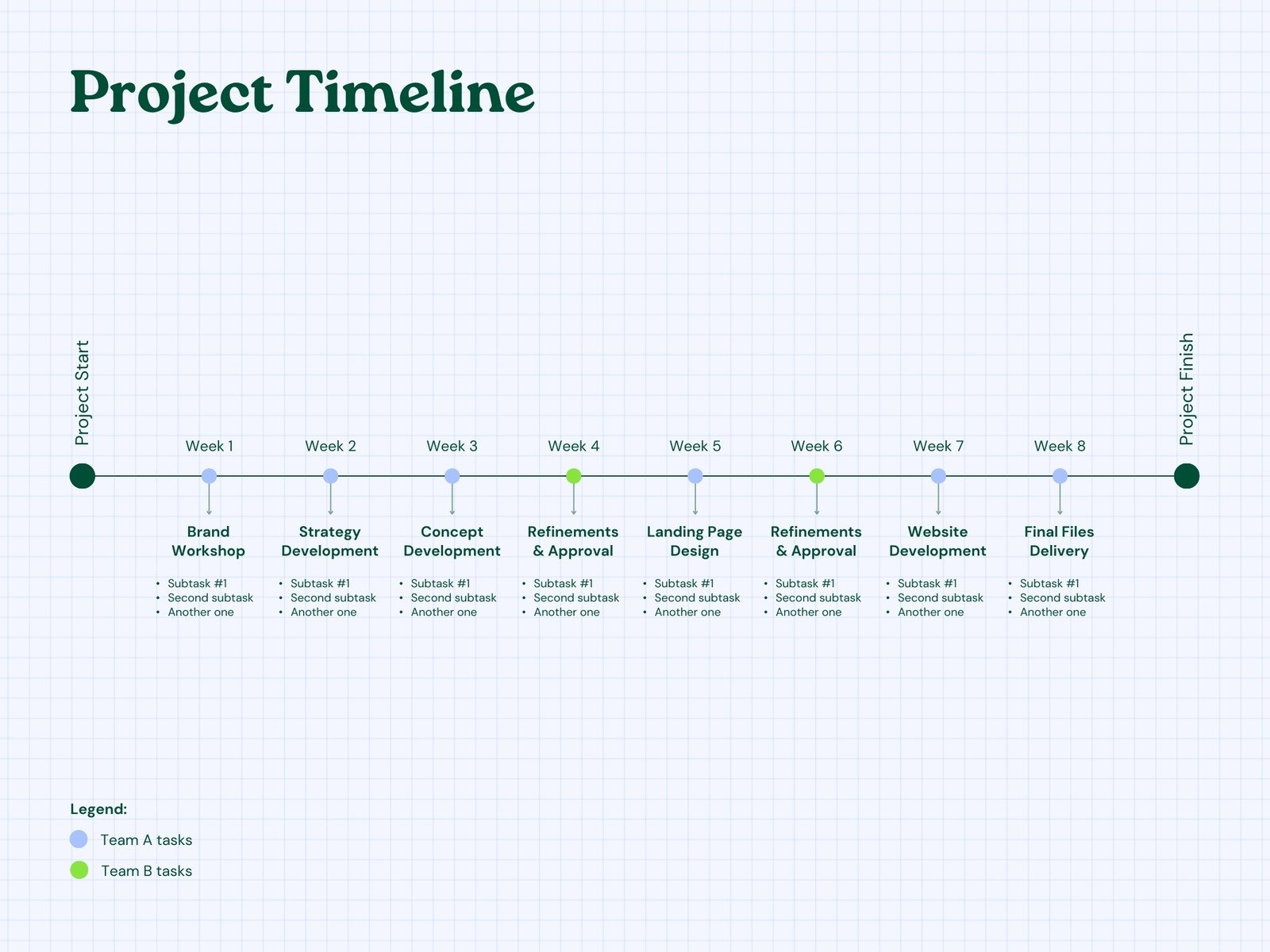 Project Timeline

Project Start

Week 1

Brand Workshop

- Subtask #1
- Second subtask
- Another one

Week 2

Strategy Development

- Subtask #1
- Second subtask
- Another one

Week 3

Concept Development

- Subtask #1
- Second subtask
- Another one

Week 4

Refinements & Approval

- Subtask #1
- Second subtask
- Another one

Week 5

Landing Page Design

- Subtask #1
- Second subtask
- Another one

Week 6

Refinements & Approval

- Subtask #1
- Second subtask
- Another one

Week 7

Website Development

- Subtask #1
- Second subtask
- Another one

Week 8

Final Files Delivery

- Subtask #1
- Second subtask
- Another one

Project Finish

Legend:

Team A tasks

Team B tasks